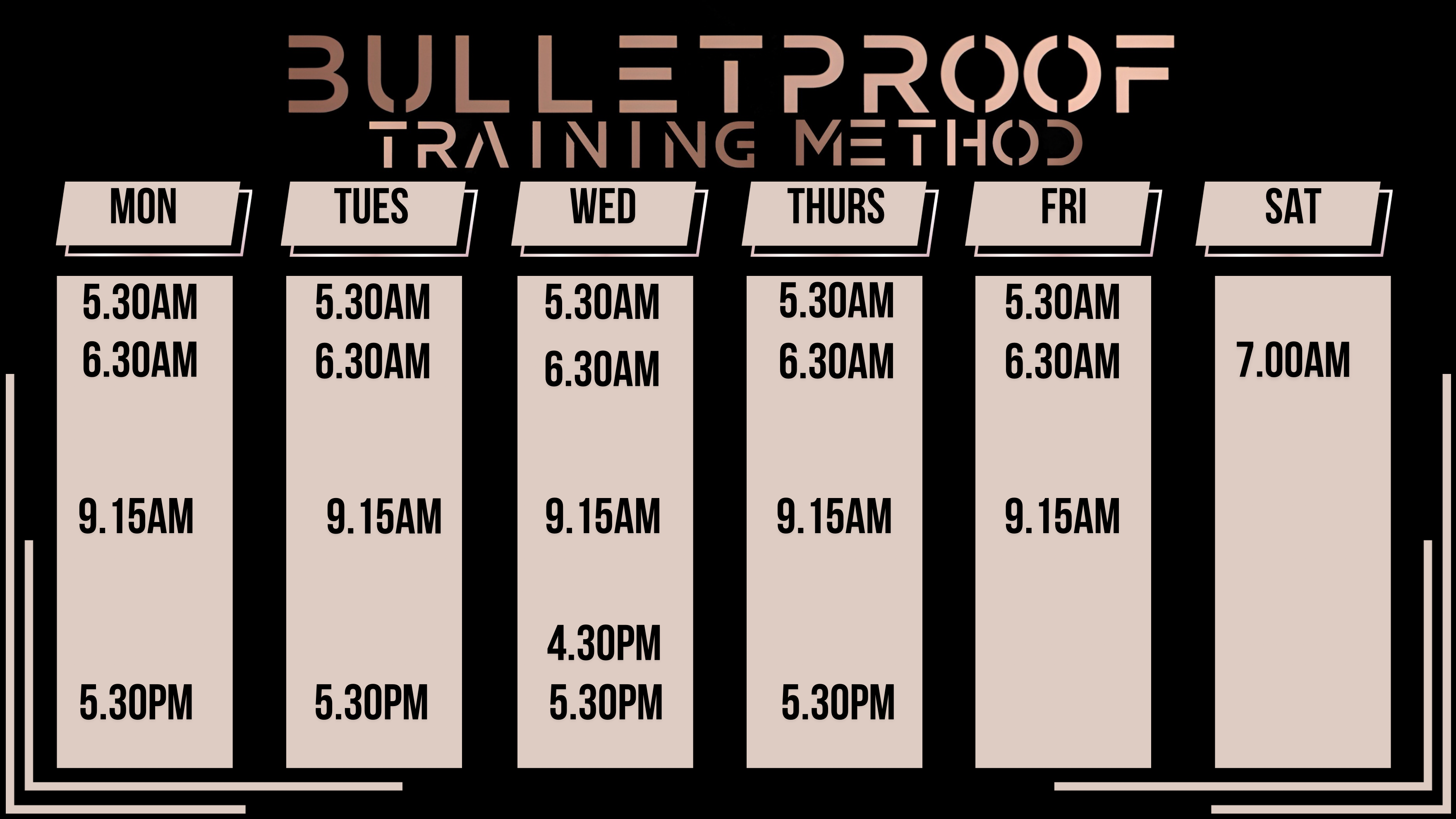 BULLETPROOF
TRAINING METHOD

| MON | TUES | WED | THURS | FRI | SAT |
|---|---|---|---|---|---|
| 5.30AM | 5.30AM | 5.30AM | 5.30AM | 5.30AM | |
| 6.30AM | 6.30AM | 6.30AM | 6.30AM | 6.30AM | 7.00AM |
| 9.15AM | 9.15AM | 9.15AM | 9.15AM | 9.15AM | |
| | | 4.30PM | | | |
| 5.30PM | 5.30PM | 5.30PM | 5.30PM | | |